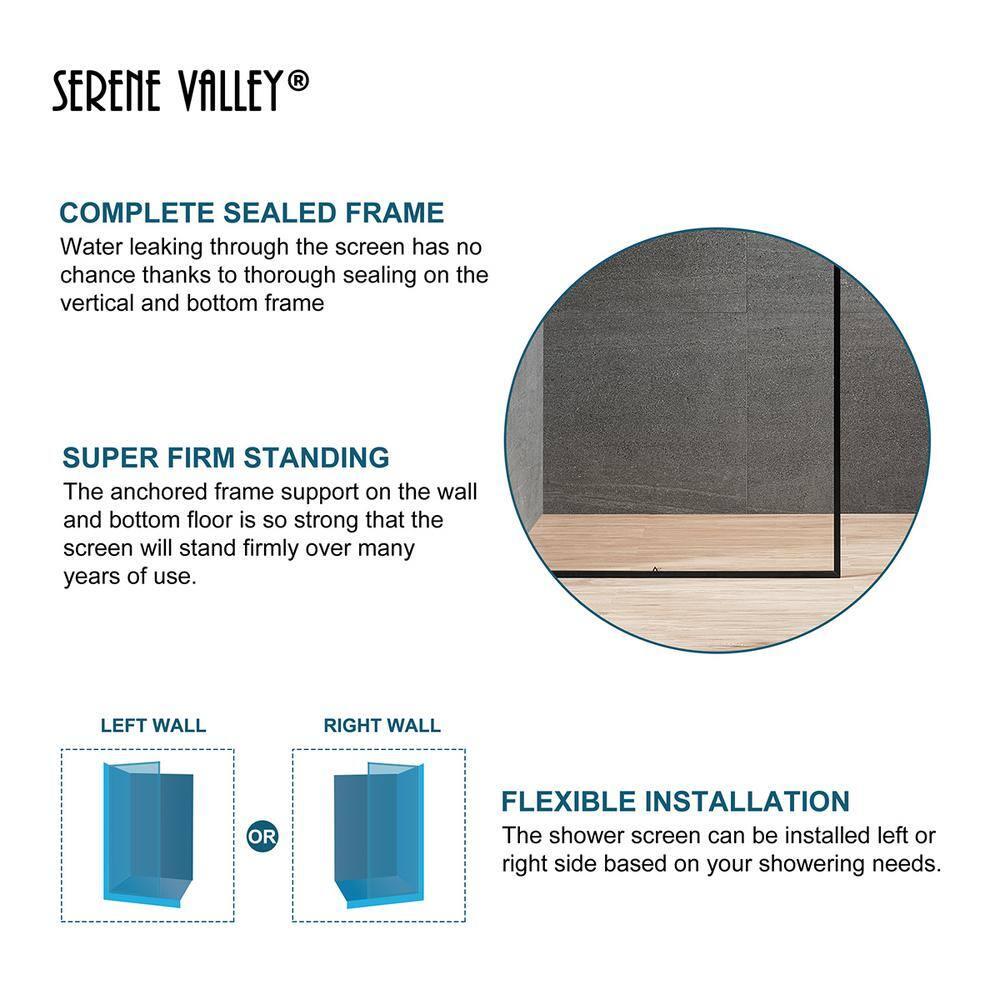 SERENE VALLEY®

COMPLETE SEALED FRAME
Water leaking through the screen has no chance thanks to thorough sealing on the vertical and bottom frame

SUPER FIRM STANDING
The anchored frame support on the wall and bottom floor is so strong that the screen will stand firmly over many years of use.

LEFT WALL

OR

RIGHT WALL

FLEXIBLE INSTALLATION
The shower screen can be installed left or right side based on your showering needs.